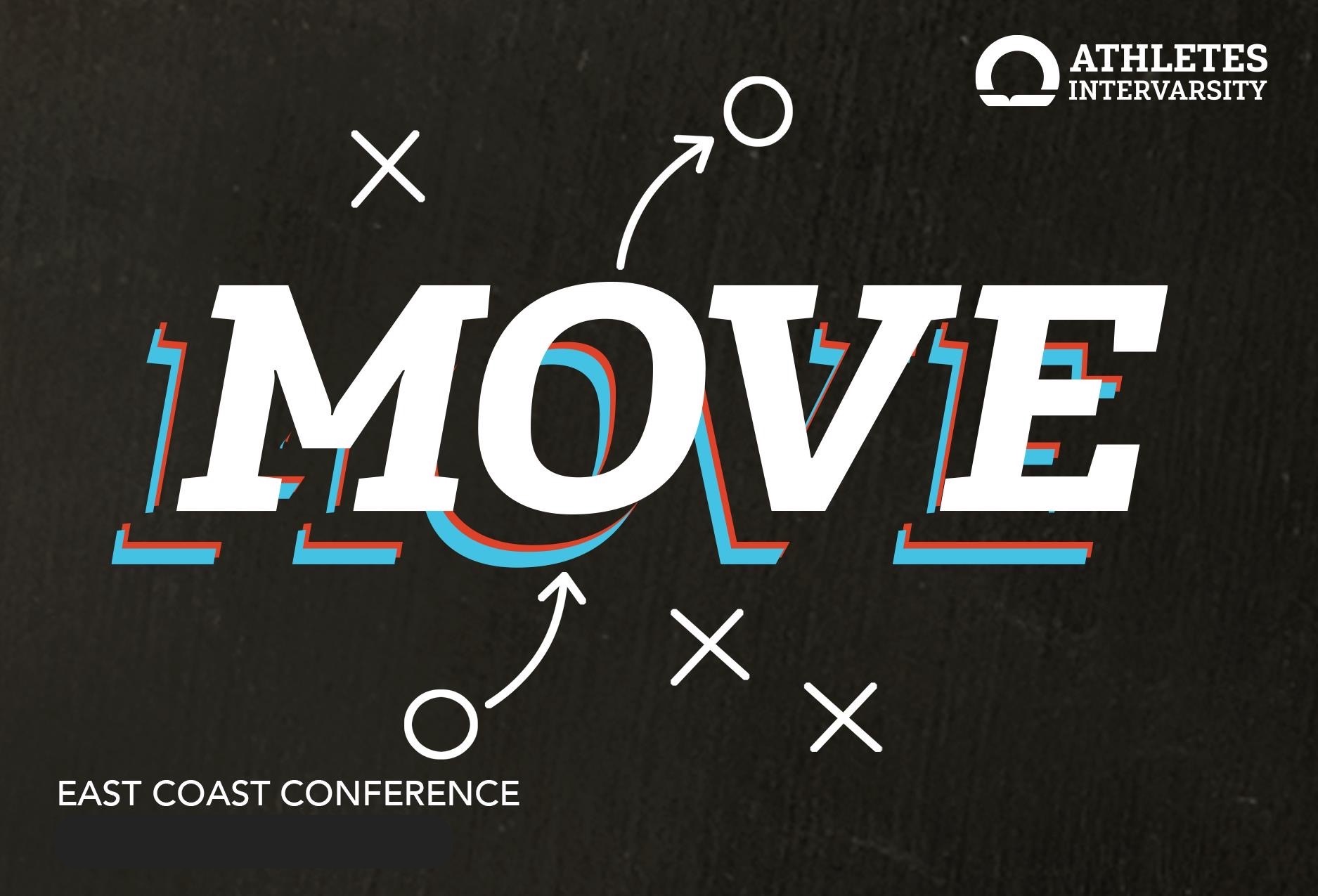 ATHLETES
INTERVARSITY

MOVE

EAST COAST CONFERENCE